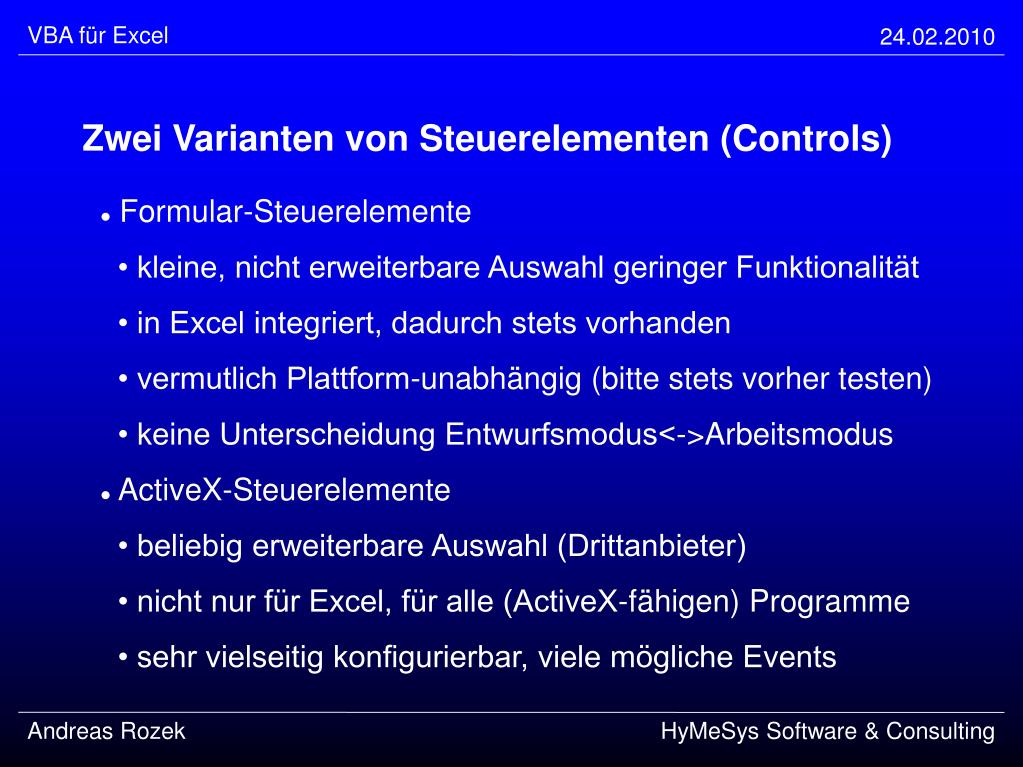 VBA für Excel

24.02.2010

Zwei Varianten von Steuerelementen (Controls)

• Formular-Steuerelemente

• kleine, nicht erweiterbare Auswahl geringer Funktionalität

• in Excel integriert, dadurch stets vorhanden

• vermutlich Plattform-unabhängig (bitte stets vorher testen)

• keine Unterscheidung Entwurfsmodus<->Arbeitsmodus

• ActiveX-Steuerelemente

• beliebig erweiterbare Auswahl (Drittanbieter)

• nicht nur für Excel, für alle (ActiveX-fähigen) Programme

• sehr vielseitig konfigurierbar, viele mögliche Events

Andreas Rozek

HyMeSys Software & Consulting